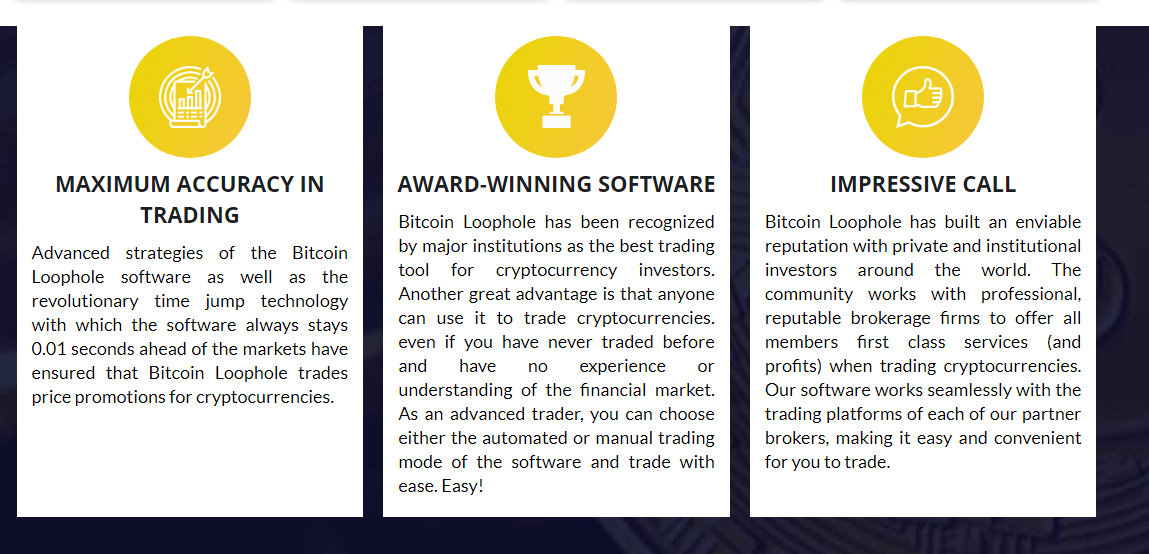 MAXIMUM ACCURACY IN TRADING

Advanced strategies of the Bitcoin Loophole software as well as the revolutionary time jump technology with which the software always stays 0.01 seconds ahead of the markets have ensured that Bitcoin Loophole trades price promotions for cryptocurrencies.

AWARD-WINNING SOFTWARE

Bitcoin Loophole has been recognized by major institutions as the best trading tool for cryptocurrency investors. Another great advantage is that anyone can use it to trade cryptocurrencies. even if you have never traded before and have no experience or understanding of the financial market. As an advanced trader, you can choose either the automated or manual trading mode of the software and trade with ease. Easy!

IMPRESSIVE CALL

Bitcoin Loophole has built an enviable reputation with private and institutional investors around the world. The community works with professional, reputable brokerage firms to offer all members first class services (and profits) when trading cryptocurrencies. Our software works seamlessly with the trading platforms of each of our partner brokers, making it easy and convenient for you to trade.